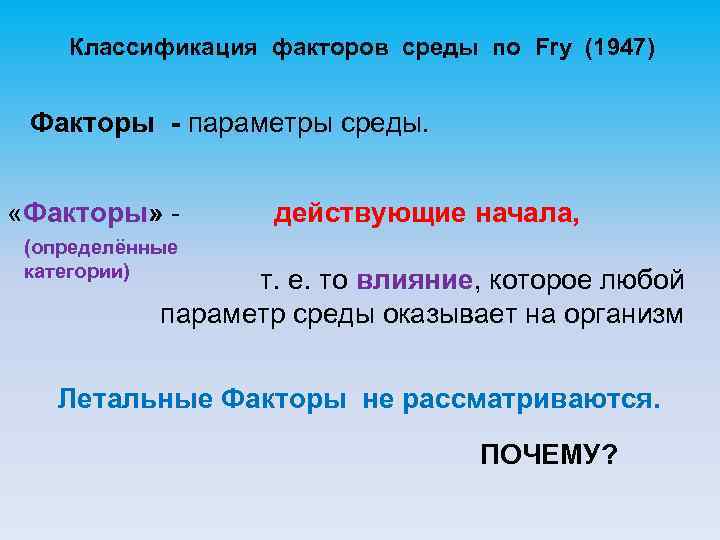 Классификация факторов среды по Fry (1947)

Факторы - параметры среды.

«Факторы» - действующие начала,

(определённые категории)

т. е. то влияние, которое любой параметр среды оказывает на организм

Летальные Факторы не рассматриваются.

ПОЧЕМУ?